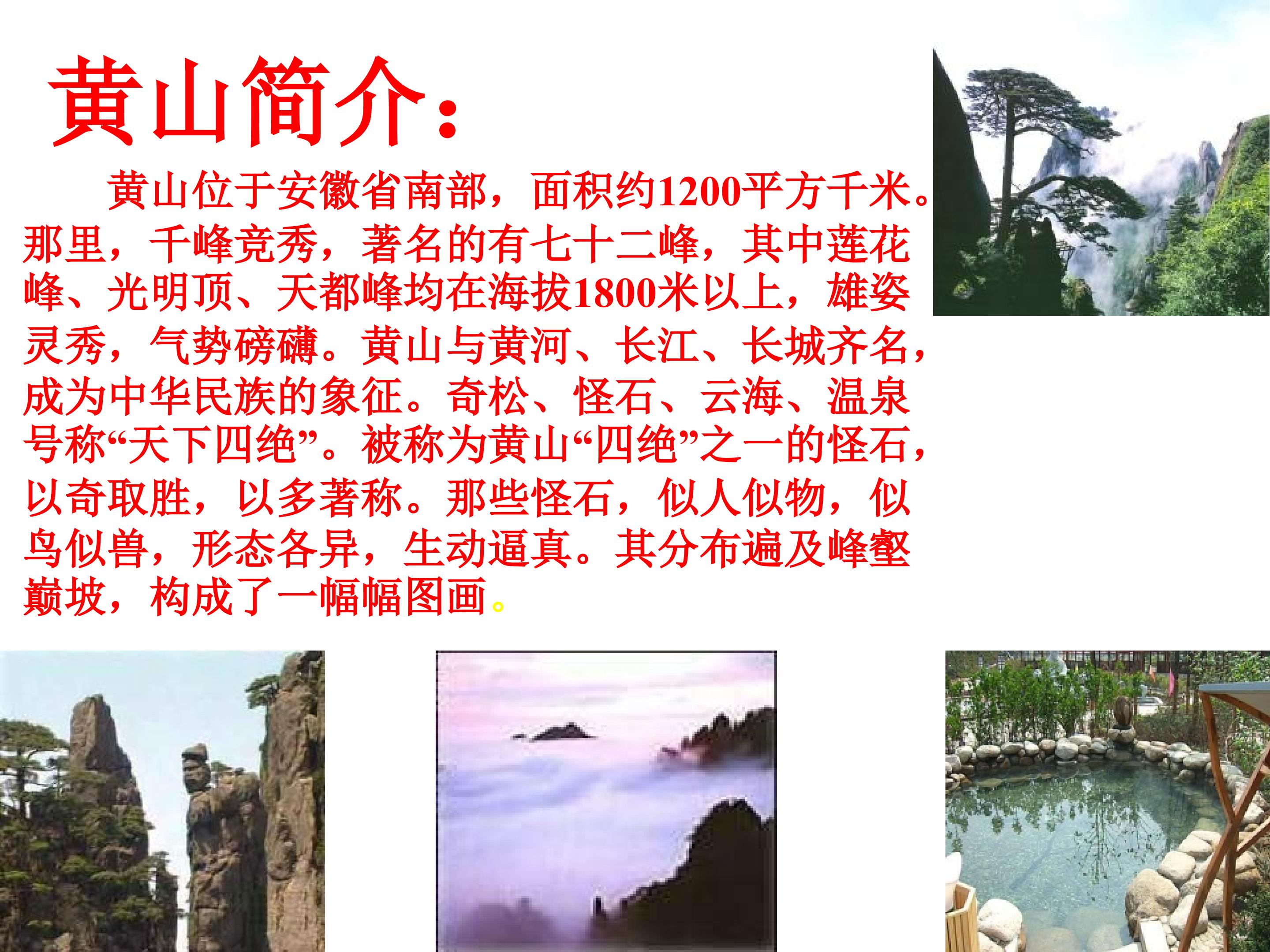 黄山简介：

黄山位于安徽省南部，面积约1200平方千米。那里，千峰竞秀，著名的有七十二峰，其中莲花峰、光明顶、天都峰均在海拔1800米以上，雄姿灵秀，气势磅礴。黄山与黄河、长江、长城齐名，成为中华民族的象征。奇松、怪石、云海、温泉号称“天下四绝”。被称为黄山“四绝”之一的怪石，以奇取胜，以多著称。那些怪石，似人似物，似鸟似兽，形态各异，生动逼真。其分布遍及峰壑巅坡，构成了一幅幅图画。